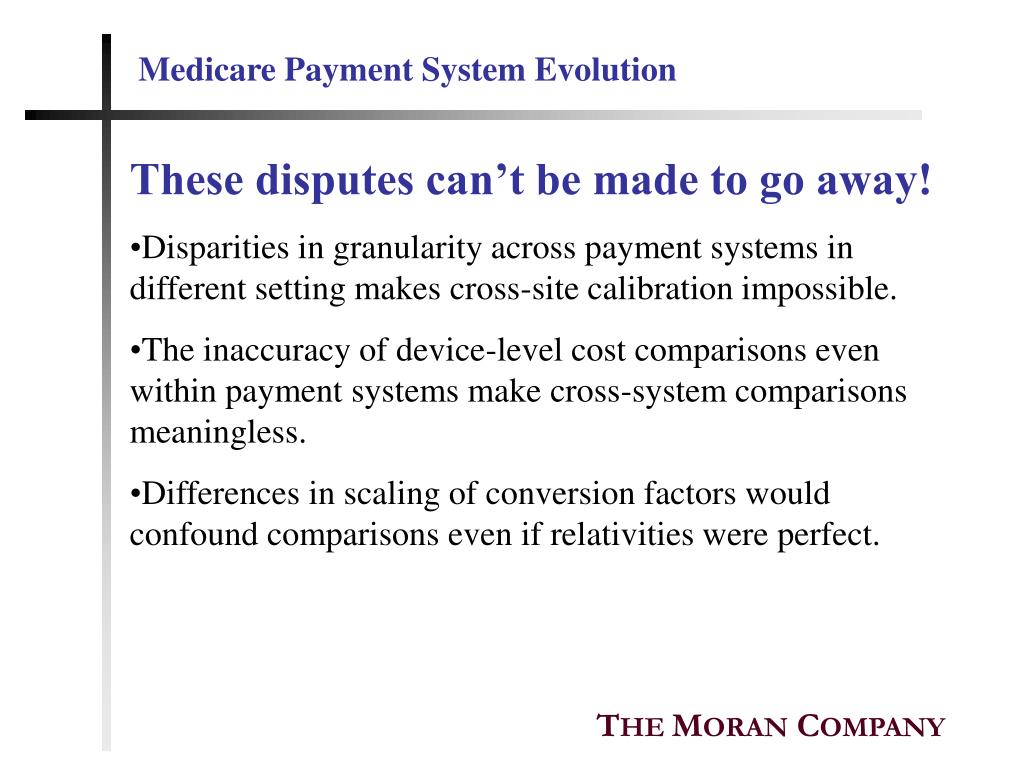 Medicare Payment System Evolution

These disputes can’t be made to go away!

•Disparities in granularity across payment systems in different setting makes cross-site calibration impossible.

•The inaccuracy of device-level cost comparisons even within payment systems make cross-system comparisons meaningless.

•Differences in scaling of conversion factors would confound comparisons even if relativities were perfect.

THE MORAN COMPANY